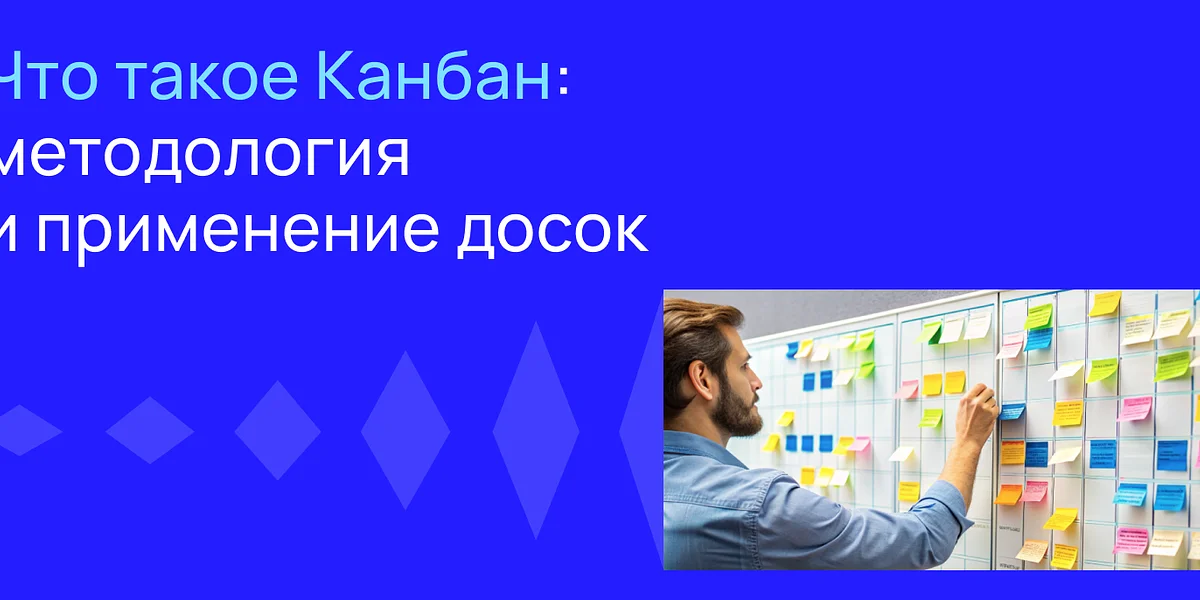 Что такое Канбан: методология и применение досок